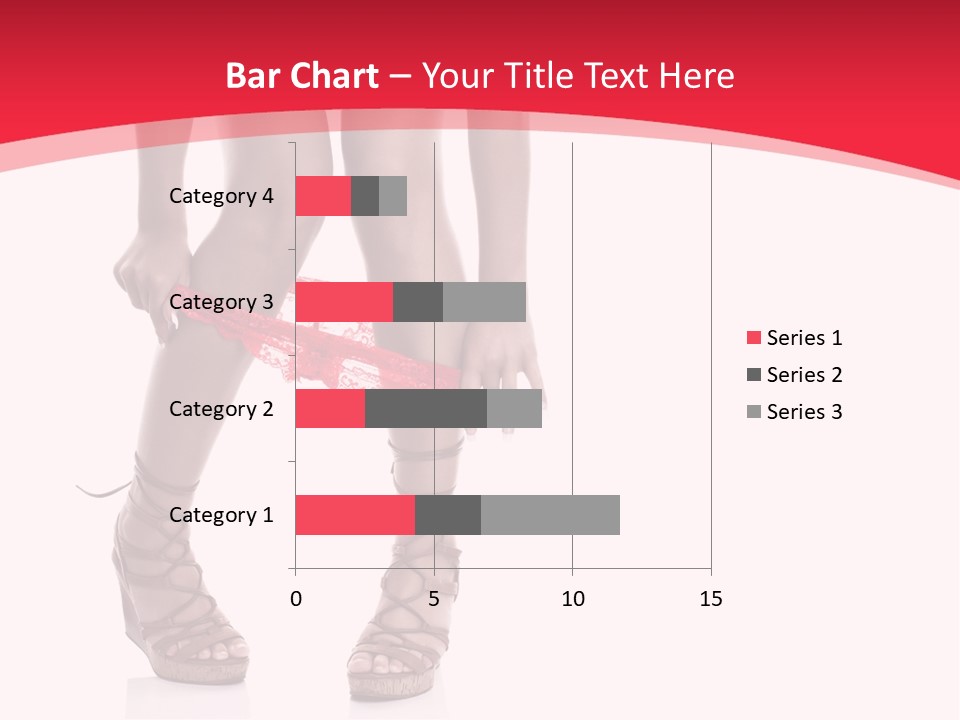 Bar Chart – Your Title Text Here

Category 4
Category 3
Category 2
Category 1

0
5
10
15

Series 1
Series 2
Series 3